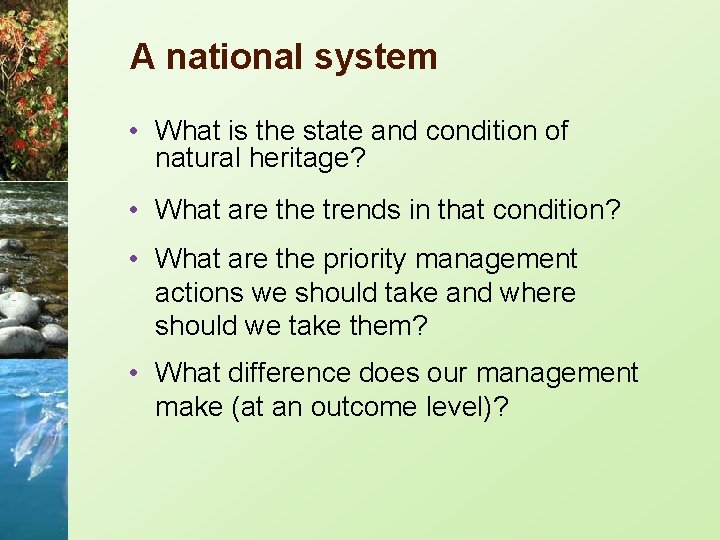 A national system

• What is the state and condition of natural heritage?

• What are the trends in that condition?

• What are the priority management actions we should take and where should we take them?

• What difference does our management make (at an outcome level)?